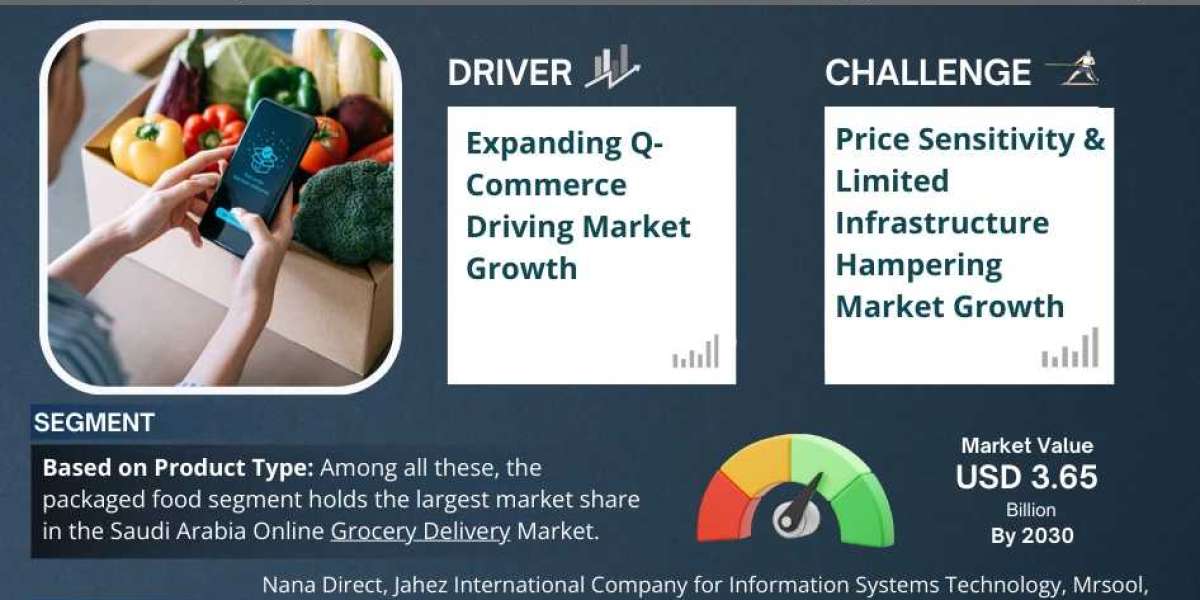 DRIVER

Expanding Q-Commerce Driving Market Growth

CHALLENGE

Price Sensitivity & Limited Infrastructure Hampering Market Growth

SEGMENT

**Based on Product Type:** Among all these, the packaged food segment holds the largest market share in the Saudi Arabia Online Grocery Delivery Market.

Market Value
USD 3.65
Billion
By 2030

Nana Direct, Jahez International Company for Information Systems Technology, Mrsool,